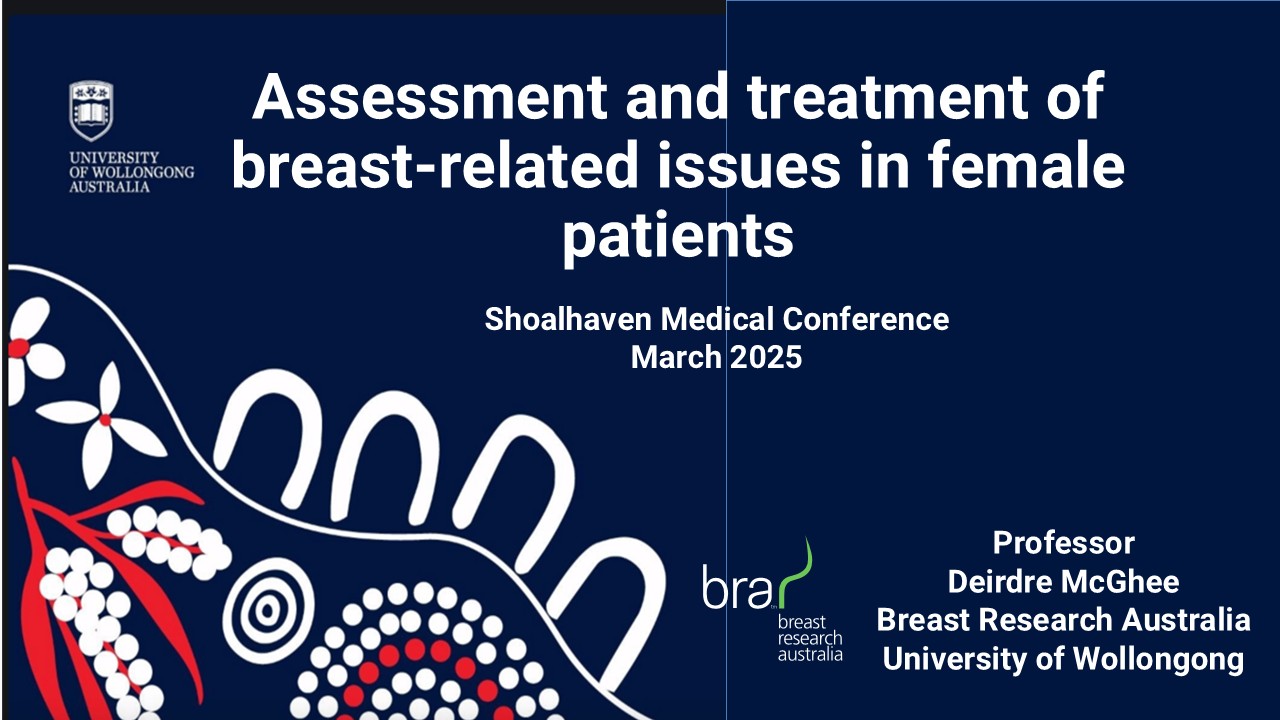 UNIVERSITY OF WOLLONGONG AUSTRALIA

Assessment and treatment of breast-related issues in female patients

Shoalhaven Medical Conference
March 2025

bra
breast research australia

Professor
Deirdre McGhee
Breast Research Australia
University of Wollongong